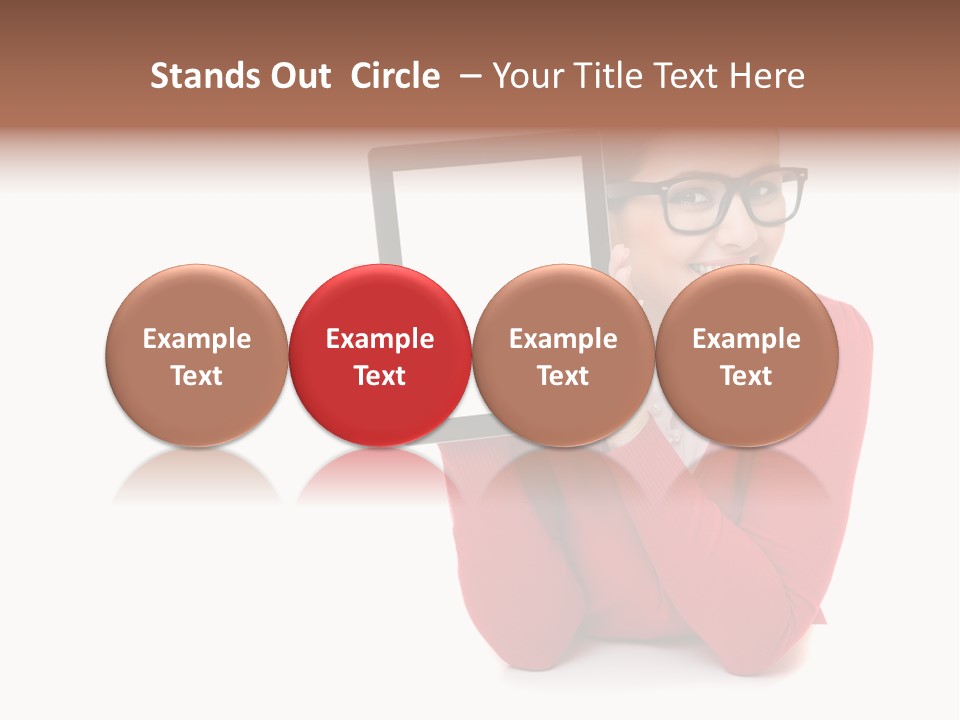 Stands Out Circle – Your Title Text Here

Example Text

Example Text

Example Text

Example Text